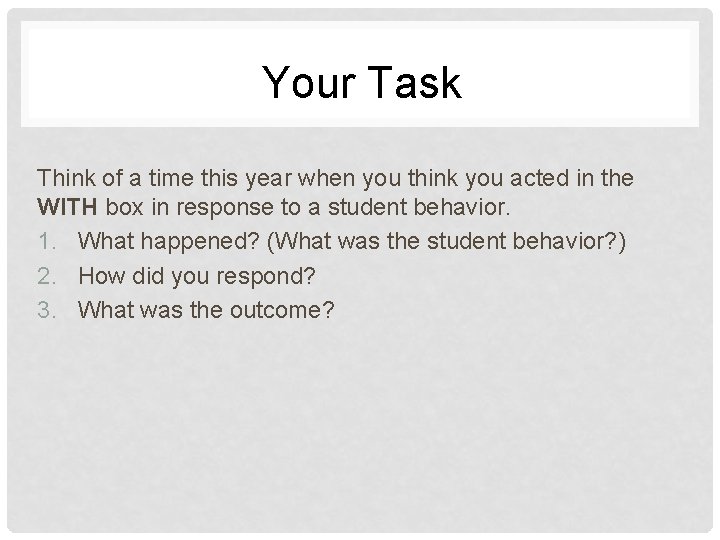 Your Task

Think of a time this year when you think you acted in the WITH box in response to a student behavior.

1. What happened? (What was the student behavior?)
2. How did you respond?
3. What was the outcome?